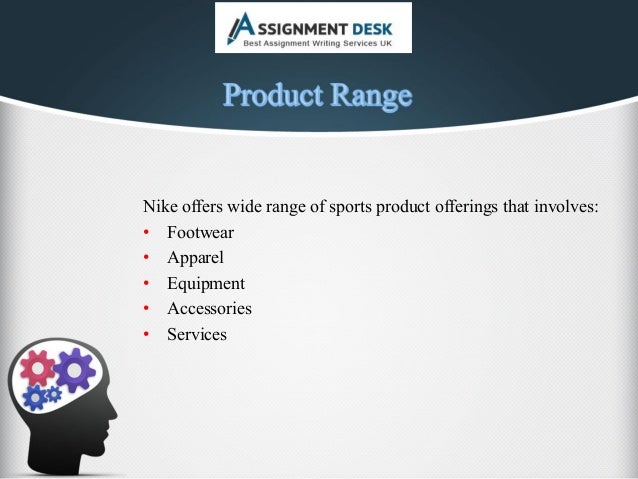 ASSIGNMENT DESK
Best Assignment Writing Services UK

Product Range

Nike offers wide range of sports product offerings that involves:
• Footwear
• Apparel
• Equipment
• Accessories
• Services